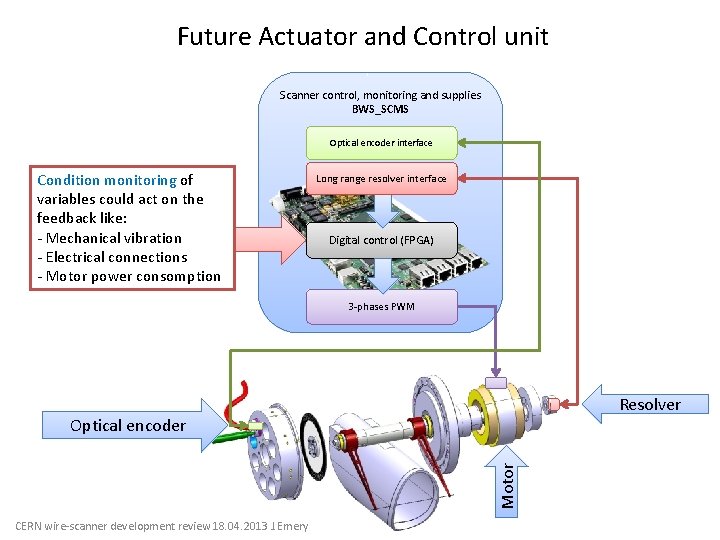 Future Actuator and Control unit

Scanner control, monitoring and supplies
BWS_SCMS

Optical encoder interface

Long range resolver interface

Digital control (FPGA)

3-phases PWM

Condition monitoring of variables could act on the feedback like:
- Mechanical vibration
- Electrical connections
- Motor power consomption

Optical encoder

Resolver

Motor

CERN wire-scanner development review 18.04.2013 J Emery